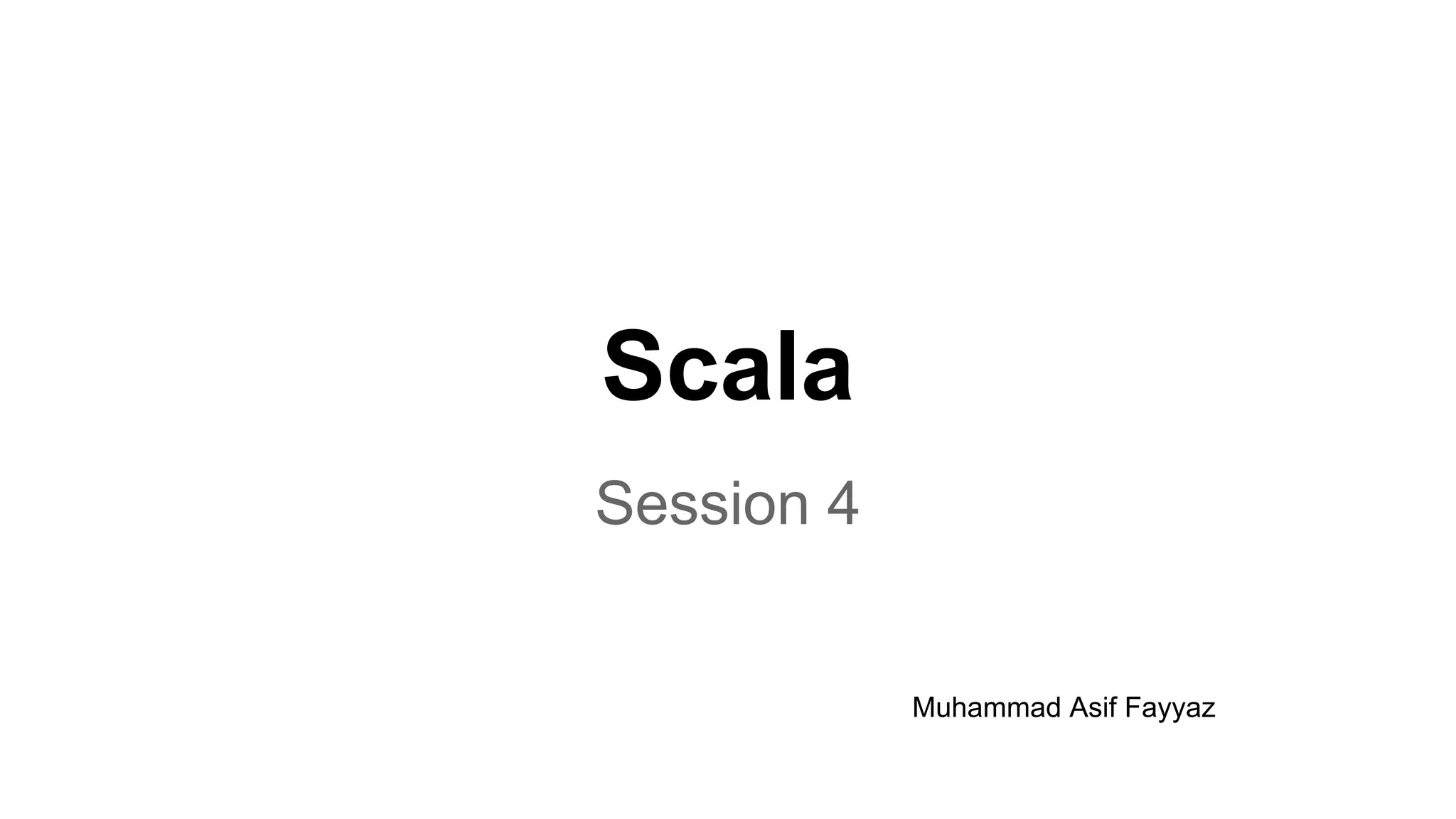 Scala

Session 4

Muhammad Asif Fayyaz